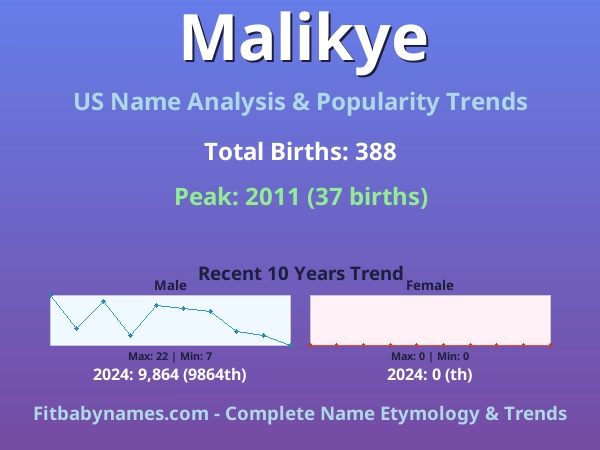 Malikye

US Name Analysis & Popularity Trends

Total Births: 388

Peak: 2011 (37 births)

Recent 10 Years Trend

Male

Max: 22 | Min: 7

2024: 9,864 (9864th)

Female

Max: 0 | Min: 0

2024: 0 (th)

Fitbabynames.com - Complete Name Etymology & Trends